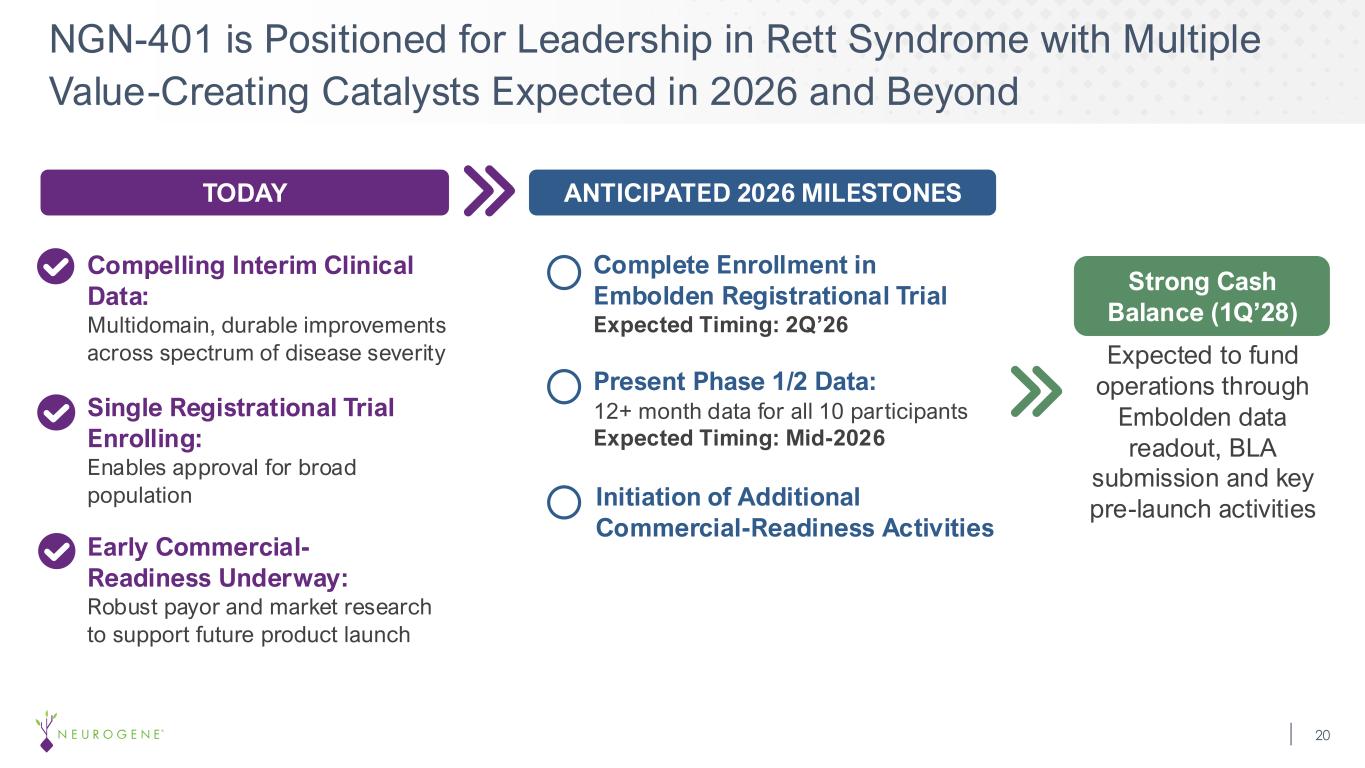 NGN-401 is Positioned for Leadership in Rett Syndrome with Multiple Value-Creating Catalysts Expected in 2026 and Beyond

TODAY

Compelling Interim Clinical Data:
Multidomain, durable improvements across spectrum of disease severity

Single Registrational Trial Enrolling:
Enables approval for broad population

Early Commercial-Readiness Underway:
Robust payor and market research to support future product launch

ANTICIPATED 2026 MILESTONES

Complete Enrollment in Embolden Registrational Trial
Expected Timing: 2Q'26

Present Phase 1/2 Data:
12+ month data for all 10 participants
Expected Timing: Mid-2026

Initiation of Additional Commercial-Readiness Activities

Strong Cash Balance (1Q'28)
Expected to fund operations through Embolden data readout, BLA submission and key pre-launch activities

NEUROGENE®

20